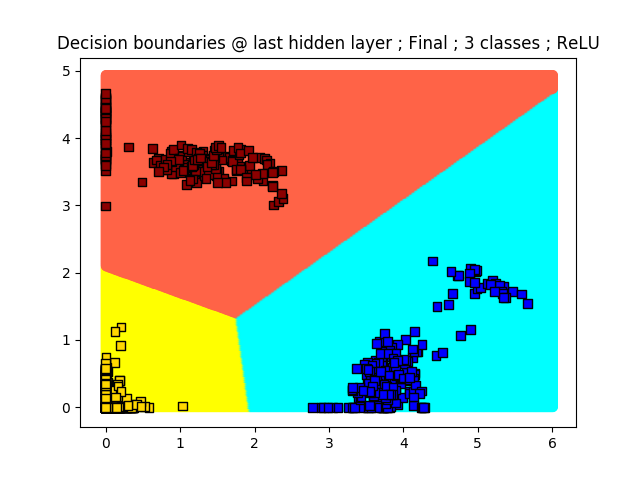 Decision boundaries @ last hidden layer ; Final ; 3 classes ; ReLU

5
4
3
2
1
0

0 1 2 3 4 5 6